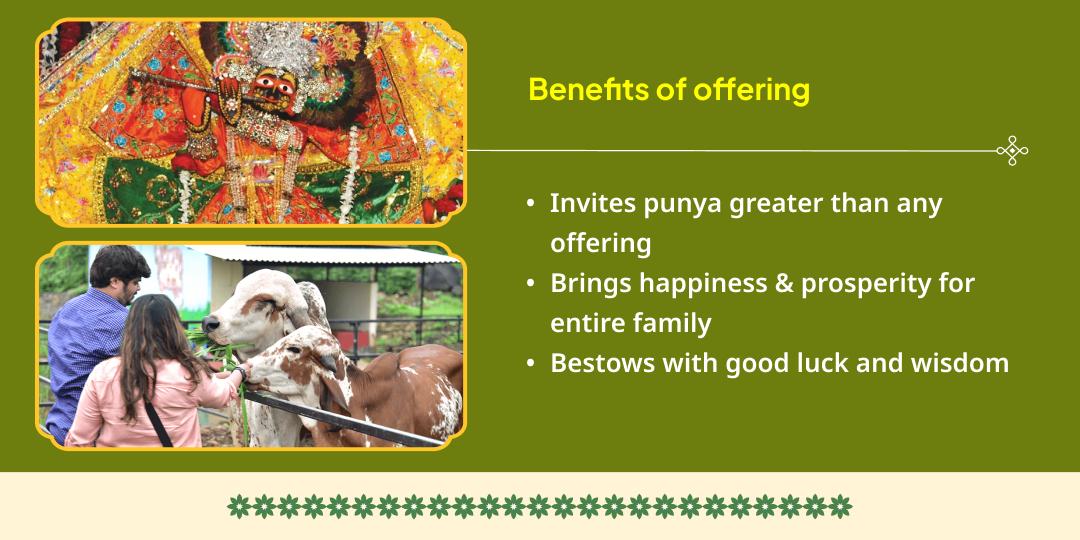 Benefits of offering

• Invites punya greater than any offering
• Brings happiness & prosperity for entire family
• Bestows with good luck and wisdom